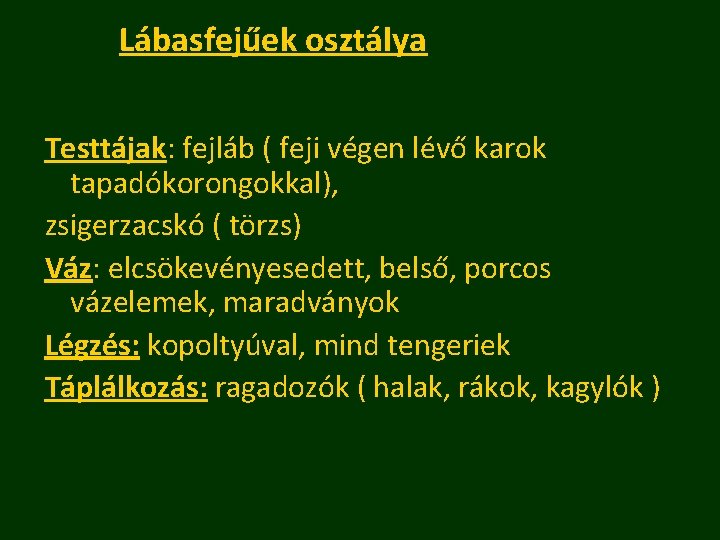 Lábasfejűek osztálya

Testtájak: fejláb ( feji végen lévő karok tapadókorongokkal),

zsigerzacskó ( törzs)

Váz: elcsökevényesedett, belső, porcos vázelemek, maradványok

Légzés: kopoltyúval, mind tengeriek

Táplálkozás: ragadozók ( halak, rákok, kagylók )